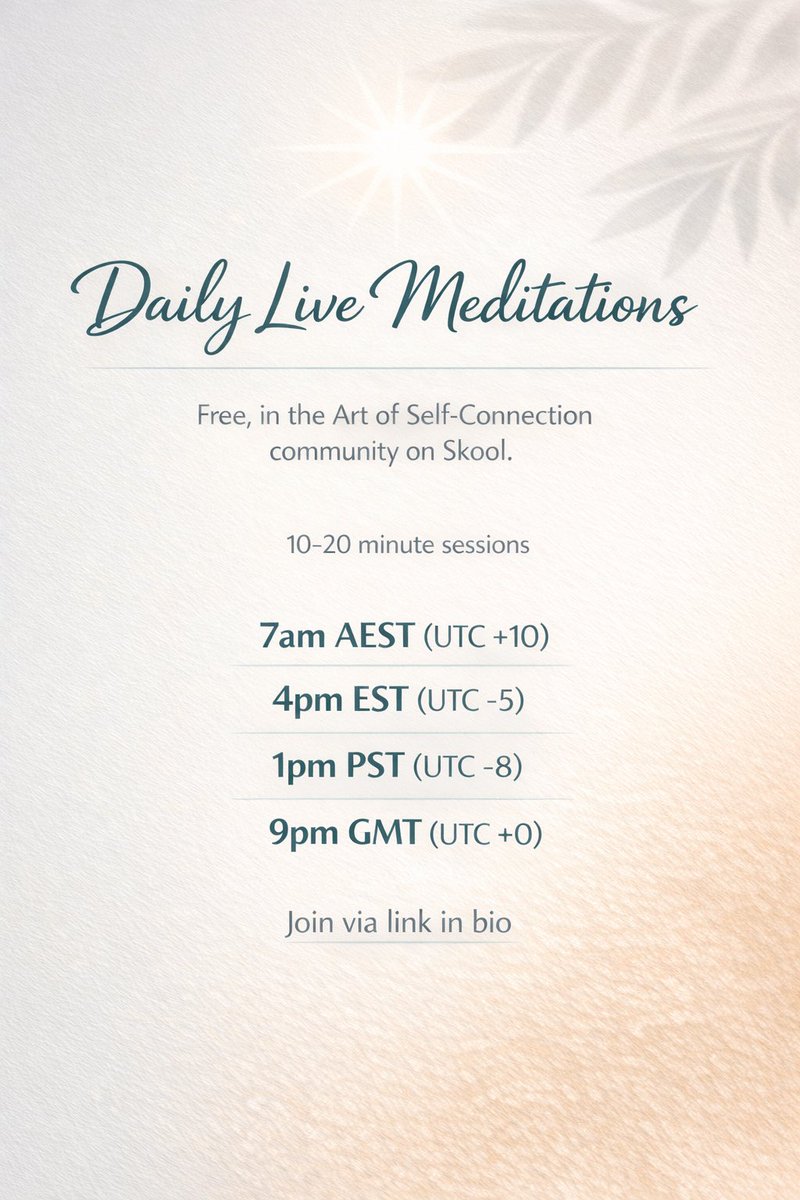 Daily Live Meditations

Free, in the Art of Self-Connection community on Skool.

10–20 minute sessions

7am AEST (UTC +10)

4pm EST (UTC -5)

1pm PST (UTC -8)

9pm GMT (UTC +0)

Join via link in bio